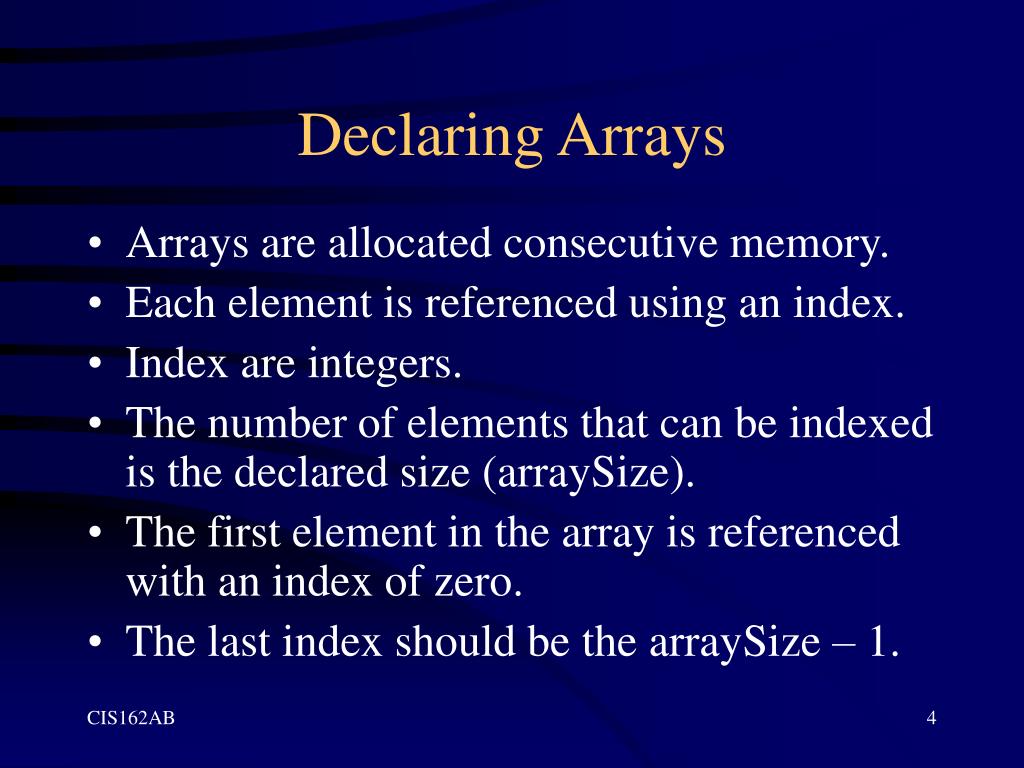 Declaring Arrays

• Arrays are allocated consecutive memory.
• Each element is referenced using an index.
• Index are integers.
• The number of elements that can be indexed is the declared size (arraySize).
• The first element in the array is referenced with an index of zero.
• The last index should be the arraySize – 1.

CIS162AB

4